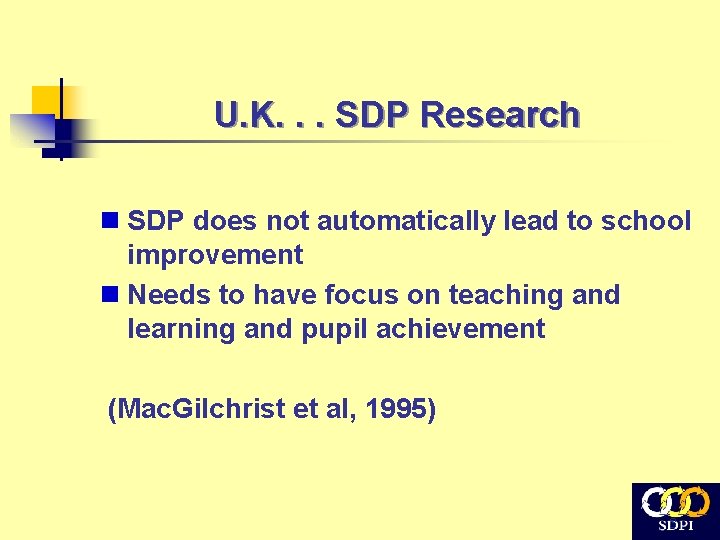 U.K. . . SDP Research

SDP does not automatically lead to school improvement

Needs to have focus on teaching and learning and pupil achievement

(MacGilchrist et al, 1995)

SDPI